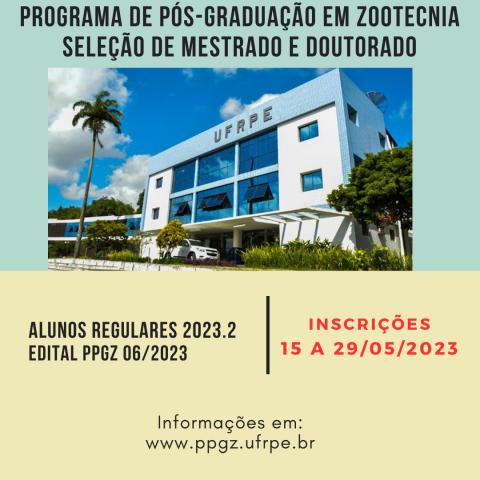 PROGRAMA DE PÓS-GRADUAÇÃO EM ZOOTECNIA
SELEÇÃO DE MESTRADO E DOUTORADO

UFRPE

ALUNOS REGULARES 2023.2
EDITAL PPGZ 06/2023

INSCRIÇÕES
15 A 29/05/2023

Informações em:
www.ppgz.ufrpe.br